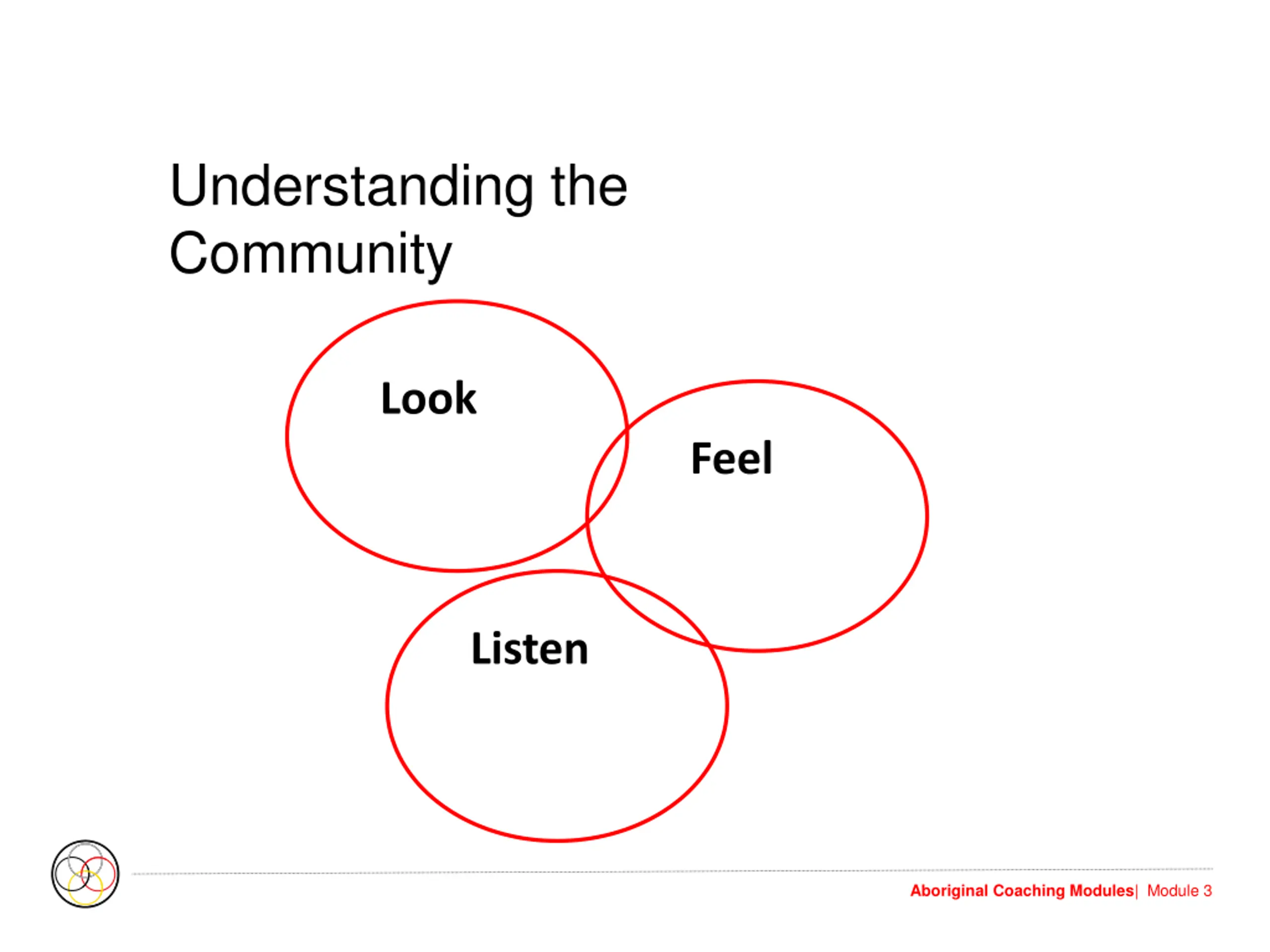 Understanding the Community

Look

Feel

Listen

Aboriginal Coaching Modules| Module 3